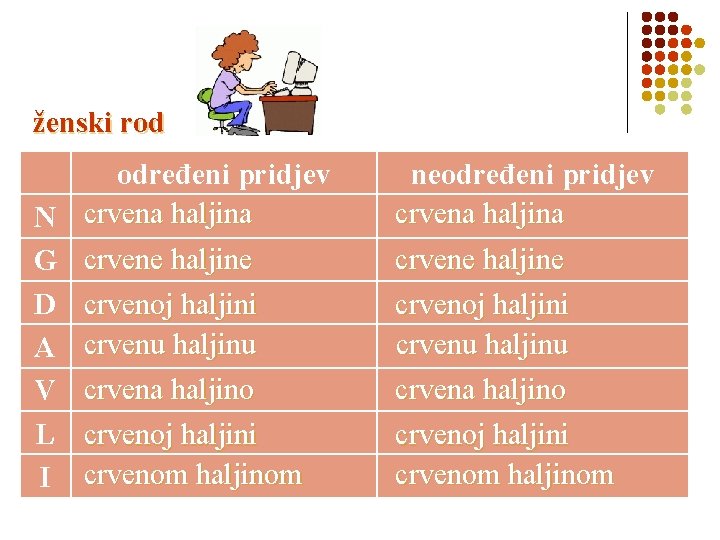 ženski rod

|  | određeni pridjev | neodređeni pridjev |
|---|---|---|
| N | crvena haljina | crvena haljina |
| G | crvene haljine | crvene haljine |
| D | crvenoj haljini | crvenoj haljini |
| A | crvenu haljinu | crvenu haljinu |
| V | crvena haljino | crvena haljino |
| L | crvenoj haljini | crvenoj haljini |
| I | crvenom haljinom | crvenom haljinom |